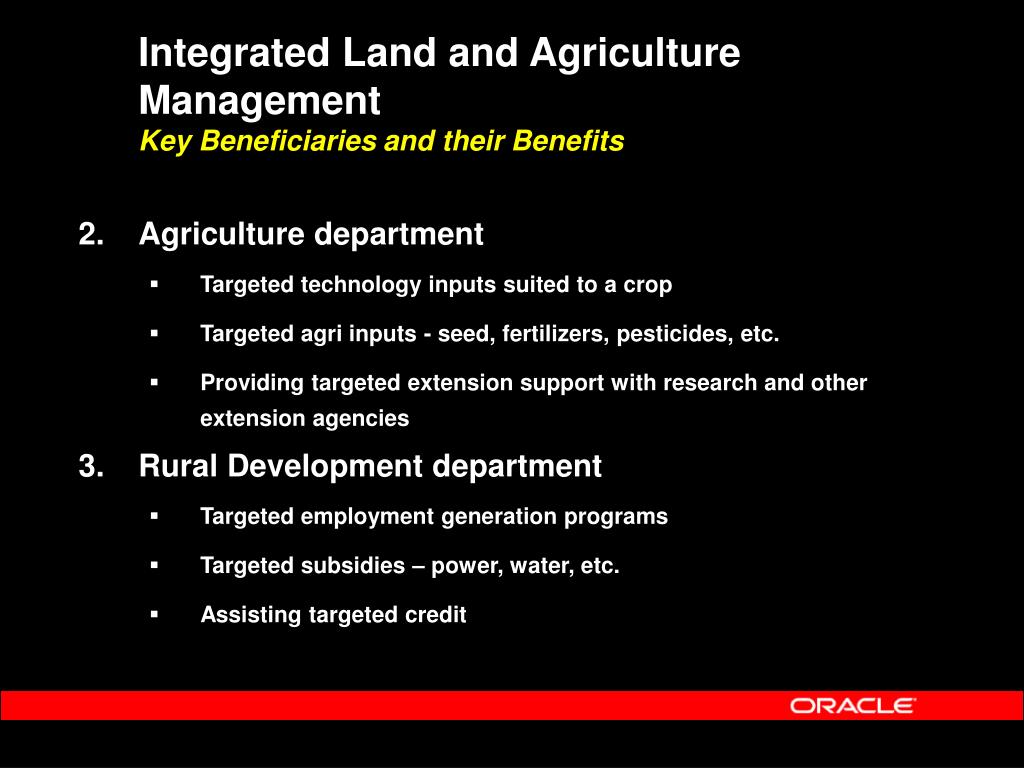 Integrated Land and Agriculture Management
Key Beneficiaries and their Benefits

2. Agriculture department

▪ Targeted technology inputs suited to a crop

▪ Targeted agri inputs - seed, fertilizers, pesticides, etc.

▪ Providing targeted extension support with research and other extension agencies

3. Rural Development department

▪ Targeted employment generation programs

▪ Targeted subsidies – power, water, etc.

▪ Assisting targeted credit

ORACLE